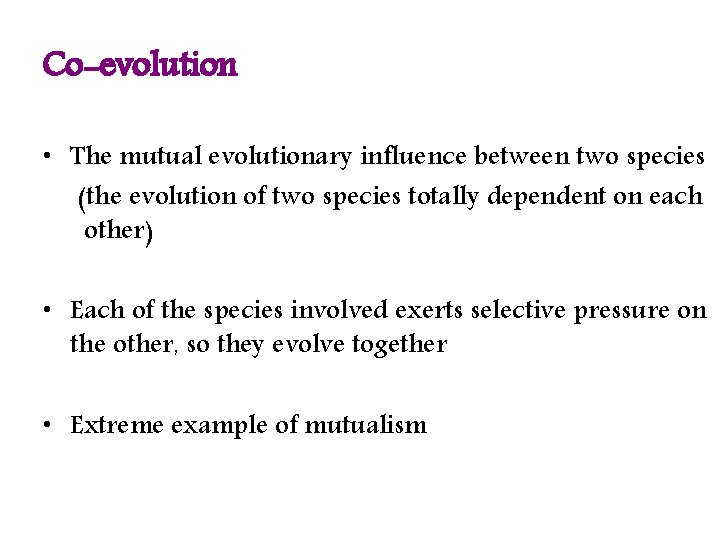 Co-evolution

• The mutual evolutionary influence between two species (the evolution of two species totally dependent on each other)

• Each of the species involved exerts selective pressure on the other, so they evolve together

• Extreme example of mutualism